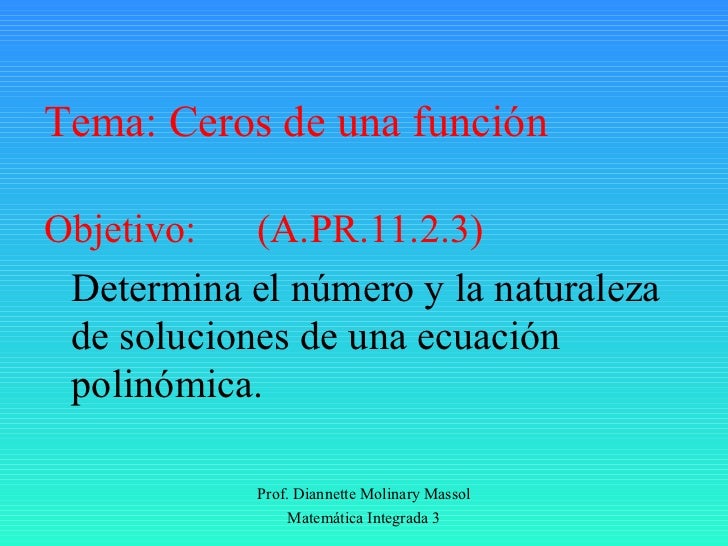 Tema: Ceros de una función

Objetivo: (A.PR.11.2.3)

Determina el número y la naturaleza de soluciones de una ecuación polinómica.

Prof. Diannette Molinary Massol
Matemática Integrada 3